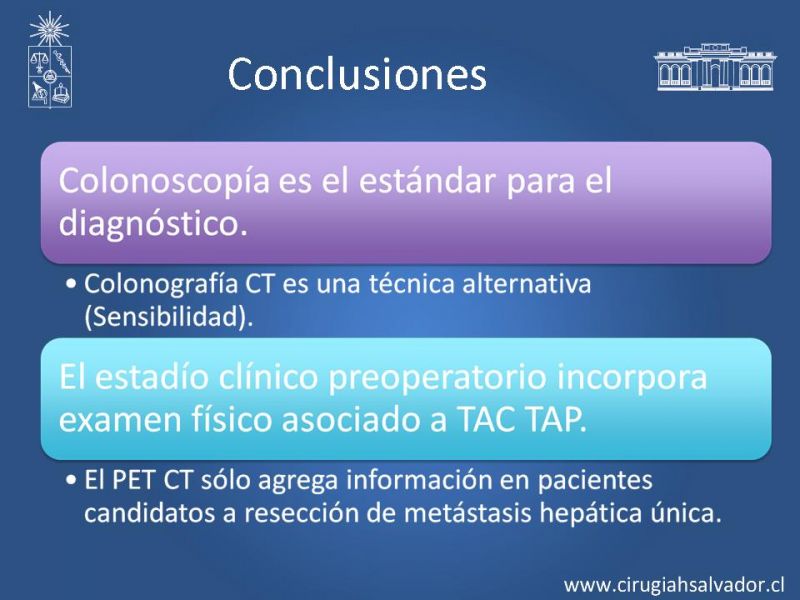 Conclusiones

Colonoscopía es el estándar para el diagnóstico.

• Colonografía CT es una técnica alternativa (Sensibilidad).

El estadío clínico preoperatorio incorpora examen físico asociado a TAC TAP.

• El PET CT sólo agrega información en pacientes candidatos a resección de metástasis hepática única.

www.cirugiahsalvador.cl